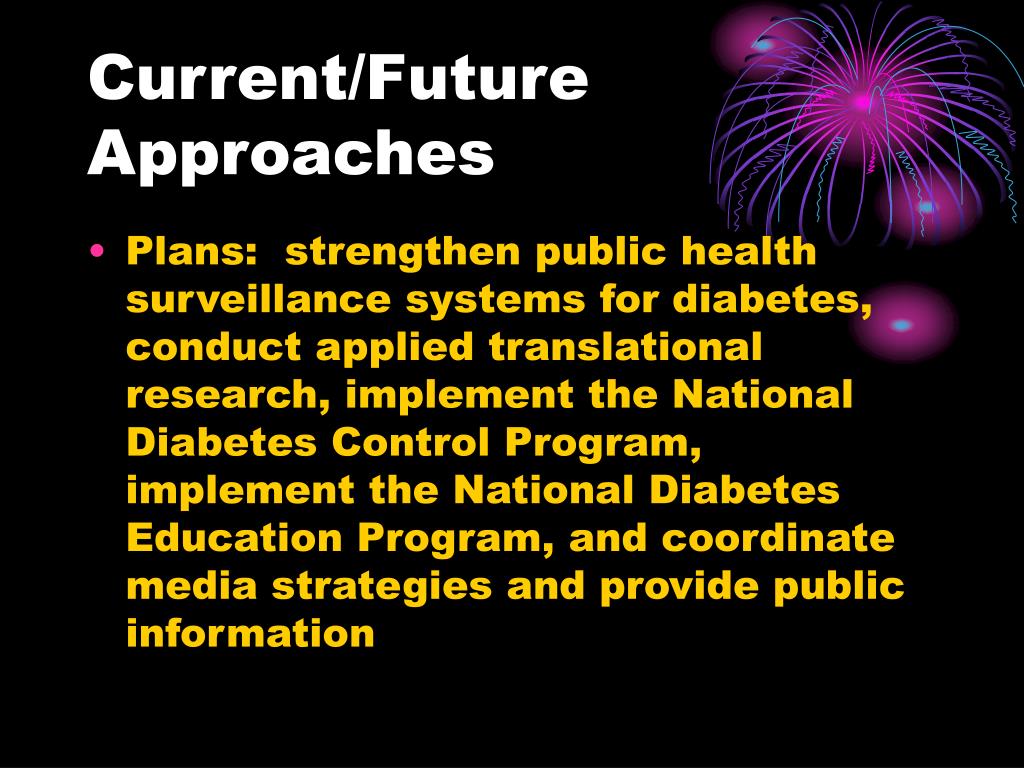 Current/Future Approaches

• Plans: strengthen public health surveillance systems for diabetes, conduct applied translational research, implement the National Diabetes Control Program, implement the National Diabetes Education Program, and coordinate media strategies and provide public information